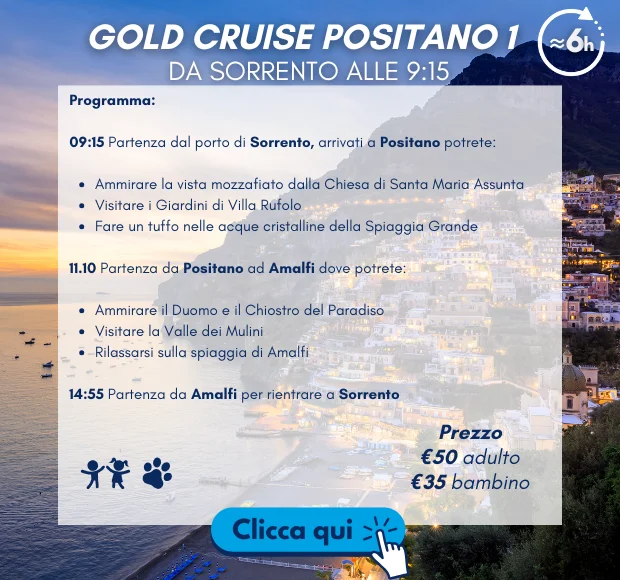 GOLD CRUISE POSITANO 1

≈6h

DA SORRENTO ALLE 9:15

Programma:

09:15 Partenza dal porto di Sorrento, arrivati a Positano potrete:

- Ammirare la vista mozzafiato dalla Chiesa di Santa Maria Assunta
- Visitare i Giardini di Villa Rufolo
- Fare un tuffo nelle acque cristalline della Spiaggia Grande

11.10 Partenza da Positano ad Amalfi dove potrete:

- Ammirare il Duomo e il Chiostro del Paradiso
- Visitare la Valle dei Mulini
- Rilassarsi sulla spiaggia di Amalfi

14:55 Partenza da Amalfi per rientrare a Sorrento

Prezzo
€50 adulto
€35 bambino

Clicca qui